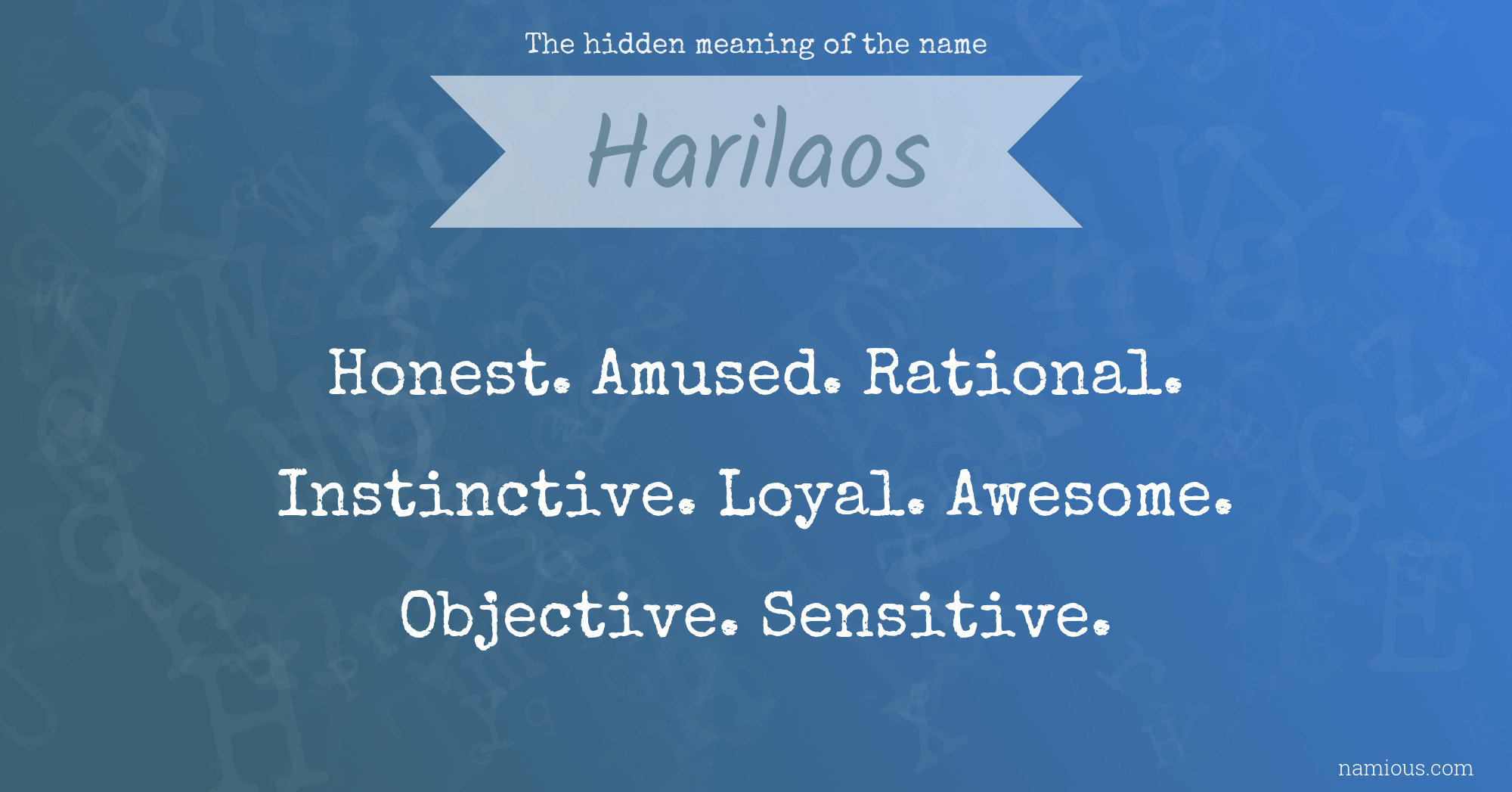 The hidden meaning of the name

Harilaos

Honest. Amused. Rational. Instinctive. Loyal. Awesome. Objective. Sensitive.

namious.com